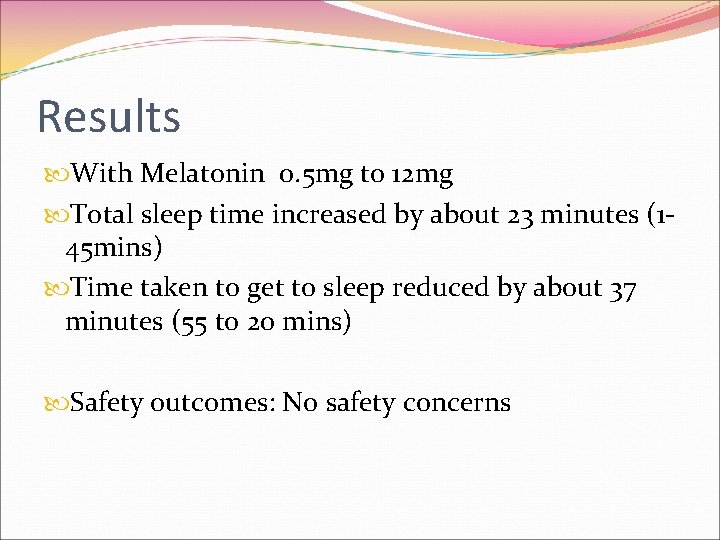 Results

With Melatonin 0.5mg to 12mg

Total sleep time increased by about 23 minutes (1-45mins)

Time taken to get to sleep reduced by about 37 minutes (55 to 20 mins)

Safety outcomes: No safety concerns